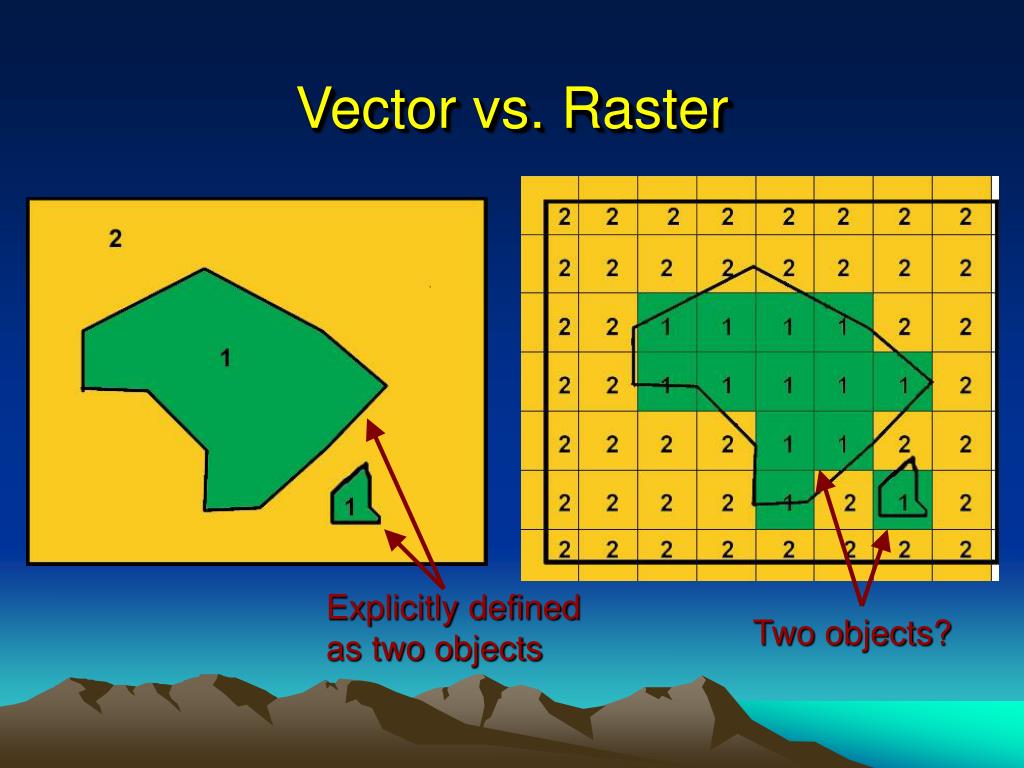 Vector vs. Raster

2

1

1

| 2 | 2 | 2 | 2 | 2 | 2 | 2 | 2 |
|---|---|---|---|---|---|---|---|
| 2 | 2 | 2 | 2 | 2 | 2 | 2 | 2 |
| 2 | 2 | 1 | 1 | 1 | 1 | 2 | 2 |
| 2 | 2 | 1 | 1 | 1 | 1 | 1 | 2 |
| 2 | 2 | 2 | 2 | 1 | 1 | 2 | 2 |
| 2 | 2 | 2 | 2 | 1 | 2 | 1 | 2 |
| 2 | 2 | 2 | 2 | 2 | 2 | 2 | 2 |

Explicitly defined as two objects

Two objects?